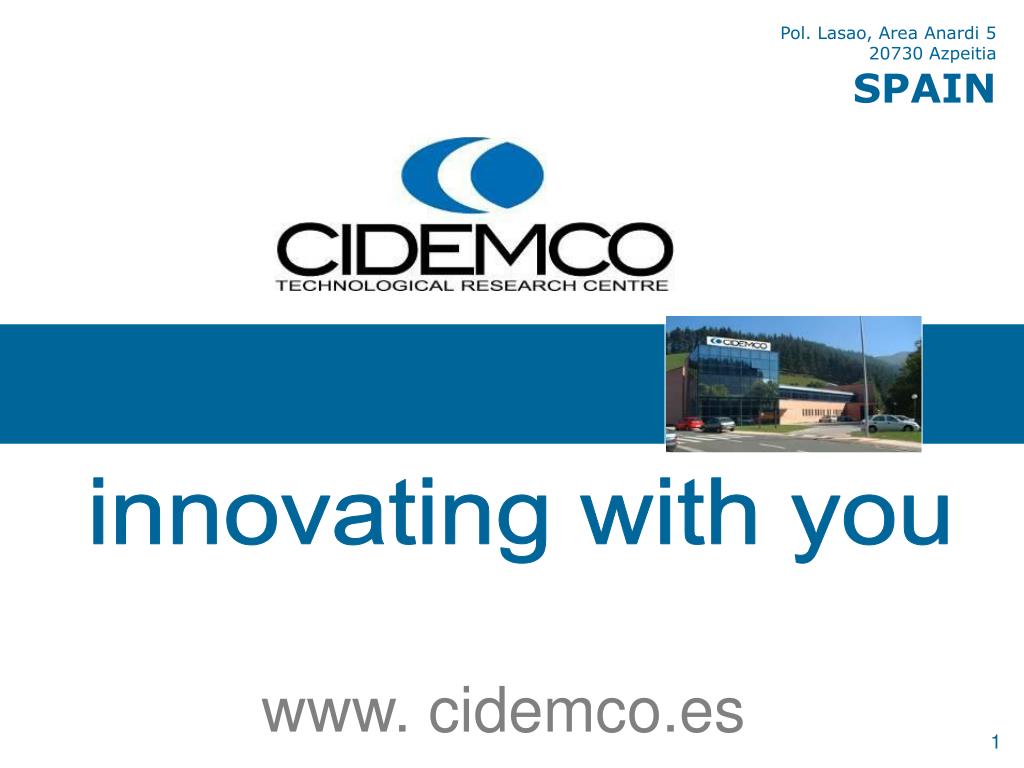 Pol. Lasao, Area Anardi 5
20730 Azpeitia
SPAIN

CIDEMCO
TECHNOLOGICAL RESEARCH CENTRE

CIDEMCO

innovating with you

www. cidemco.es

1